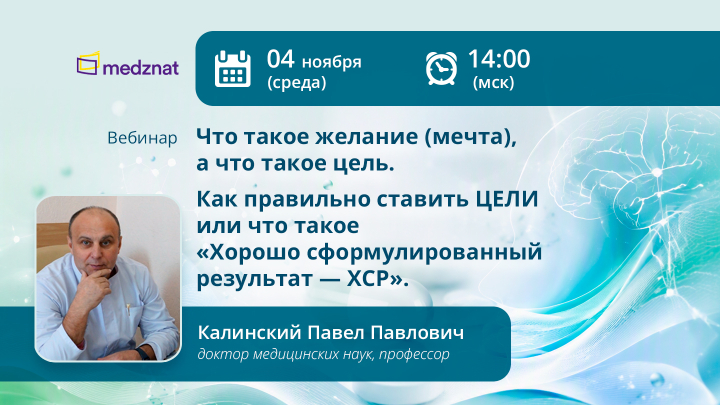 medznat

04 ноября
(среда)

14:00
(мск)

Вебинар

Что такое желание (мечта), а что такое цель.

Как правильно ставить ЦЕЛИ или что такое «Хорошо сформулированный результат — ХСР».

Калинский Павел Павлович
доктор медицинских наук, профессор